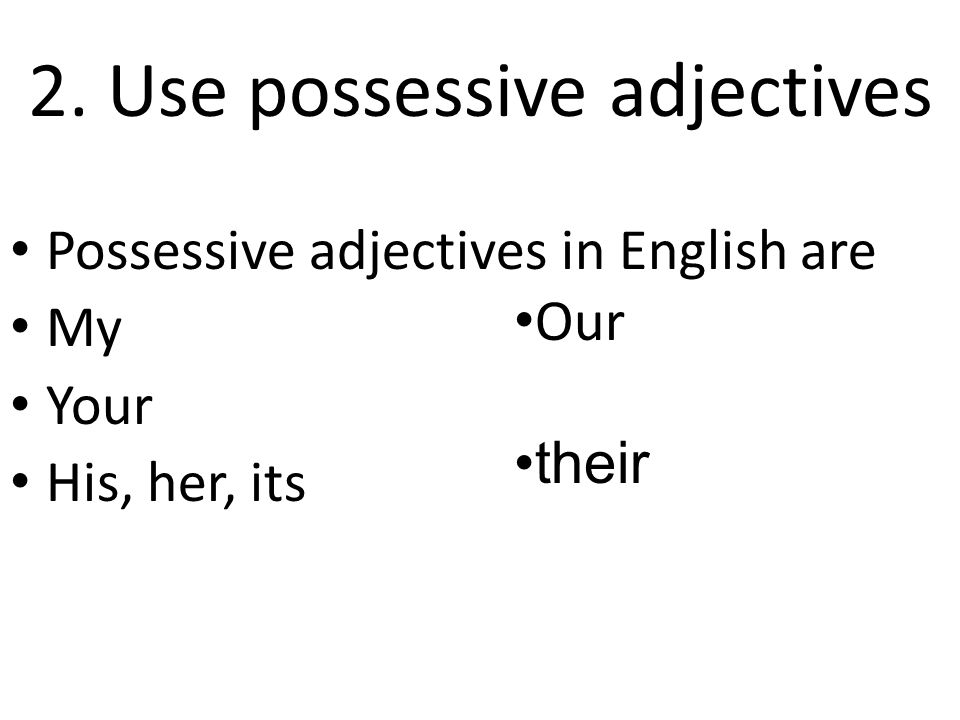 2. Use possessive adjectives

• Possessive adjectives in English are
• My
• Your
• His, her, its

•Our

•their